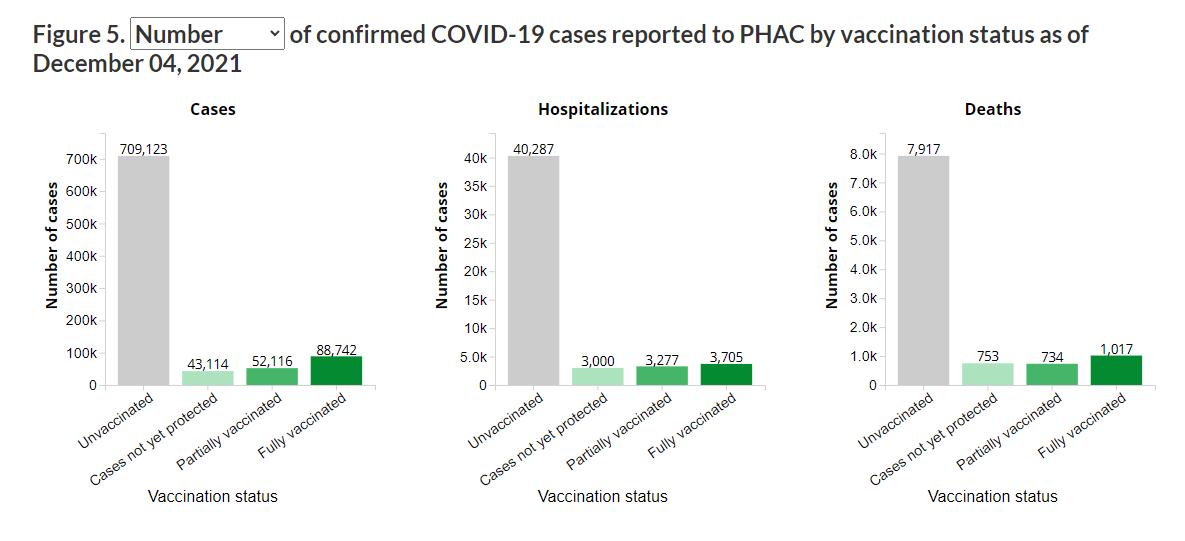 Figure 5. Number of confirmed COVID-19 cases reported to PHAC by vaccination status as of December 04, 2021

Cases

Number of cases

700k
600k
500k
400k
300k
200k
100k
0

709,123
43,114
52,116
88,742

Unvaccinated
Cases not yet protected
Partially vaccinated
Fully vaccinated

Vaccination status

Hospitalizations

Number of cases

40k
35k
30k
25k
20k
15k
10k
5.0k
0

40,287
3,000
3,277
3,705

Unvaccinated
Cases not yet protected
Partially vaccinated
Fully vaccinated

Vaccination status

Deaths

Number of cases

8.0k
7.0k
6.0k
5.0k
4.0k
3.0k
2.0k
1.0k
0

7,917
753
734
1,017

Unvaccinated
Cases not yet protected
Partially vaccinated
Fully vaccinated

Vaccination status